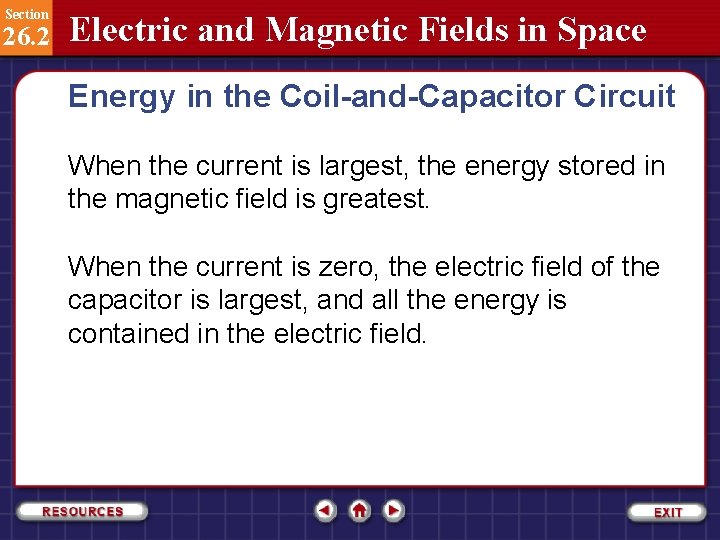 Section
26.2
Electric and Magnetic Fields in Space

Energy in the Coil-and-Capacitor Circuit

When the current is largest, the energy stored in the magnetic field is greatest.

When the current is zero, the electric field of the capacitor is largest, and all the energy is contained in the electric field.

RESOURCES

EXIT